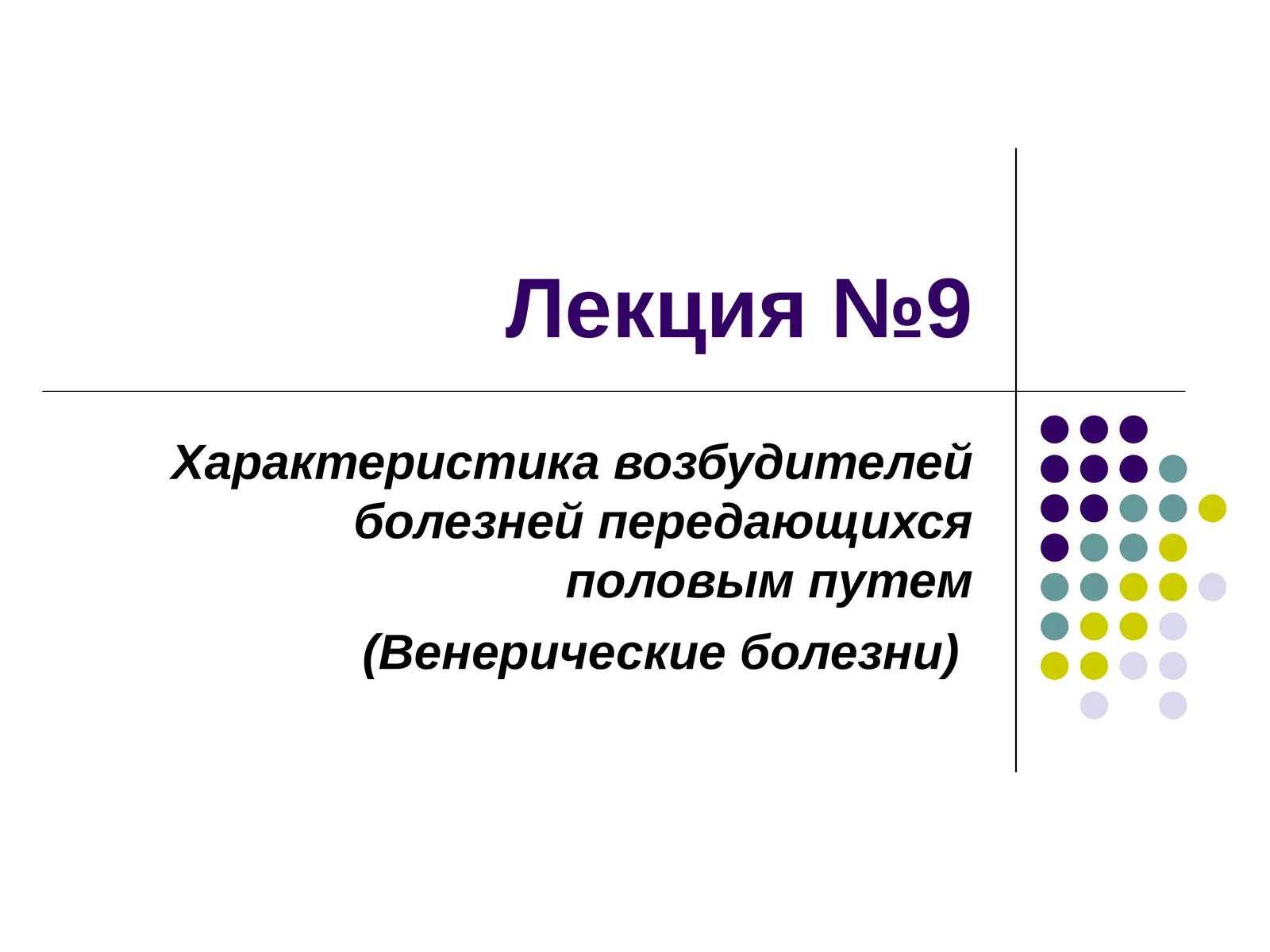 Лекция №9

Характеристика возбудителей болезней передающихся половым путем

(Венерические болезни)